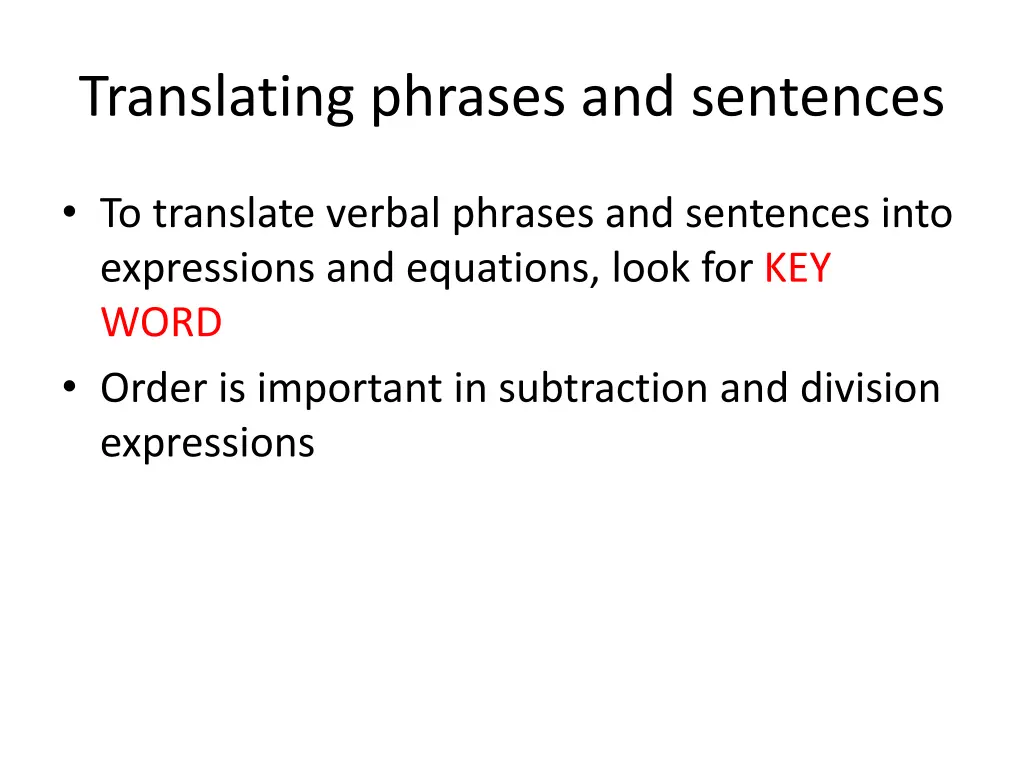 Translating phrases and sentences

• To translate verbal phrases and sentences into expressions and equations, look for KEY WORD

• Order is important in subtraction and division expressions